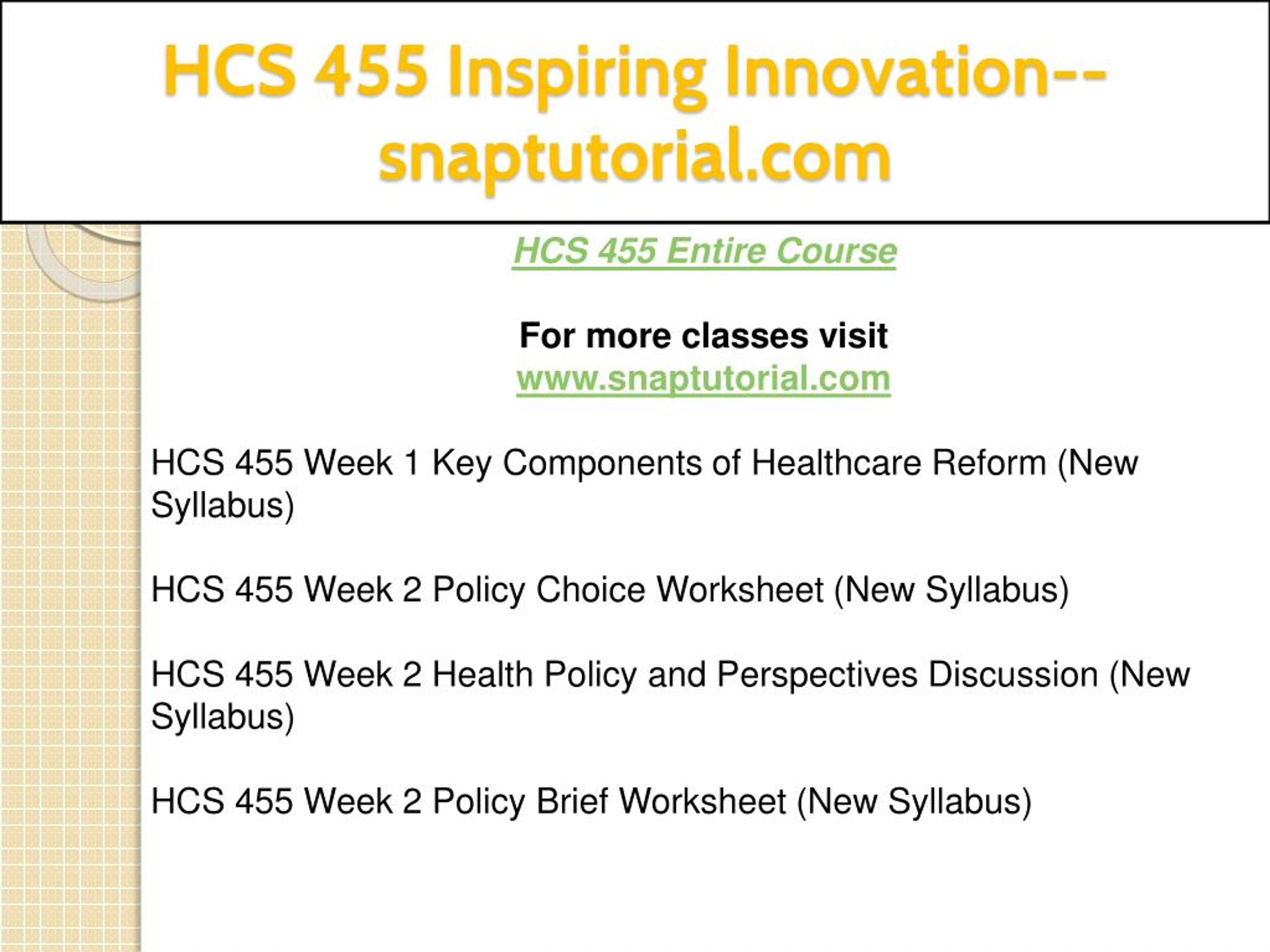 HCS 455 Inspiring Innovation--snaptutorial.com

HCS 455 Entire Course

For more classes visit
www.snaptutorial.com

HCS 455 Week 1 Key Components of Healthcare Reform (New Syllabus)

HCS 455 Week 2 Policy Choice Worksheet (New Syllabus)

HCS 455 Week 2 Health Policy and Perspectives Discussion (New Syllabus)

HCS 455 Week 2 Policy Brief Worksheet (New Syllabus)